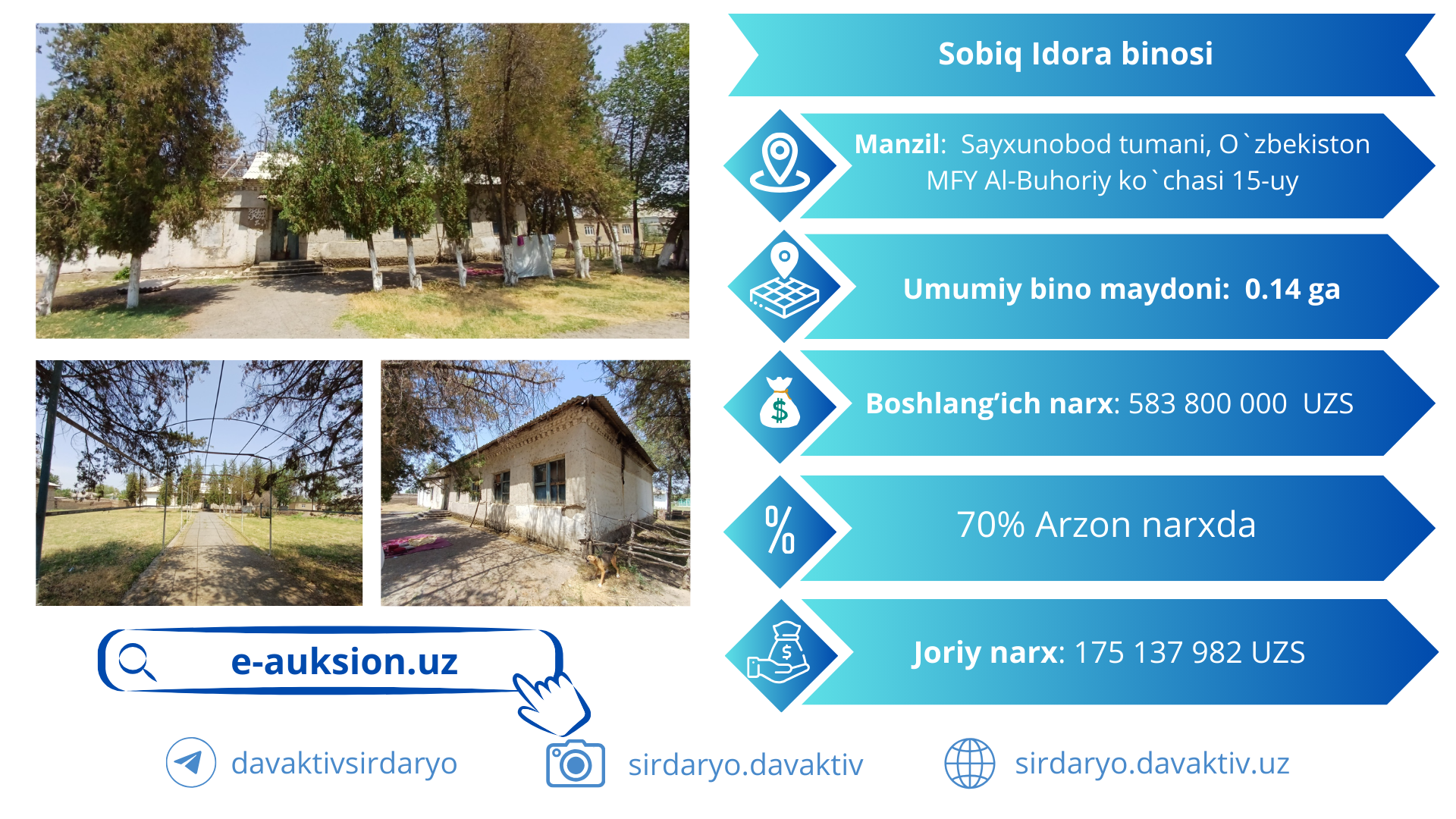 Sobiq Idora binosi

Manzil: Sayxunobod tumani, O`zbekiston MFY Al-Buhoriy ko`chasi 15-uy

Umumiy bino maydoni: 0.14 ga

Boshlang'ich narx: 583 800 000 UZS

70% Arzon narxda

Joriy narx: 175 137 982 UZS

e-auksion.uz

davaktivsirdaryo

sirdaryo.davaktiv

sirdaryo.davaktiv.uz